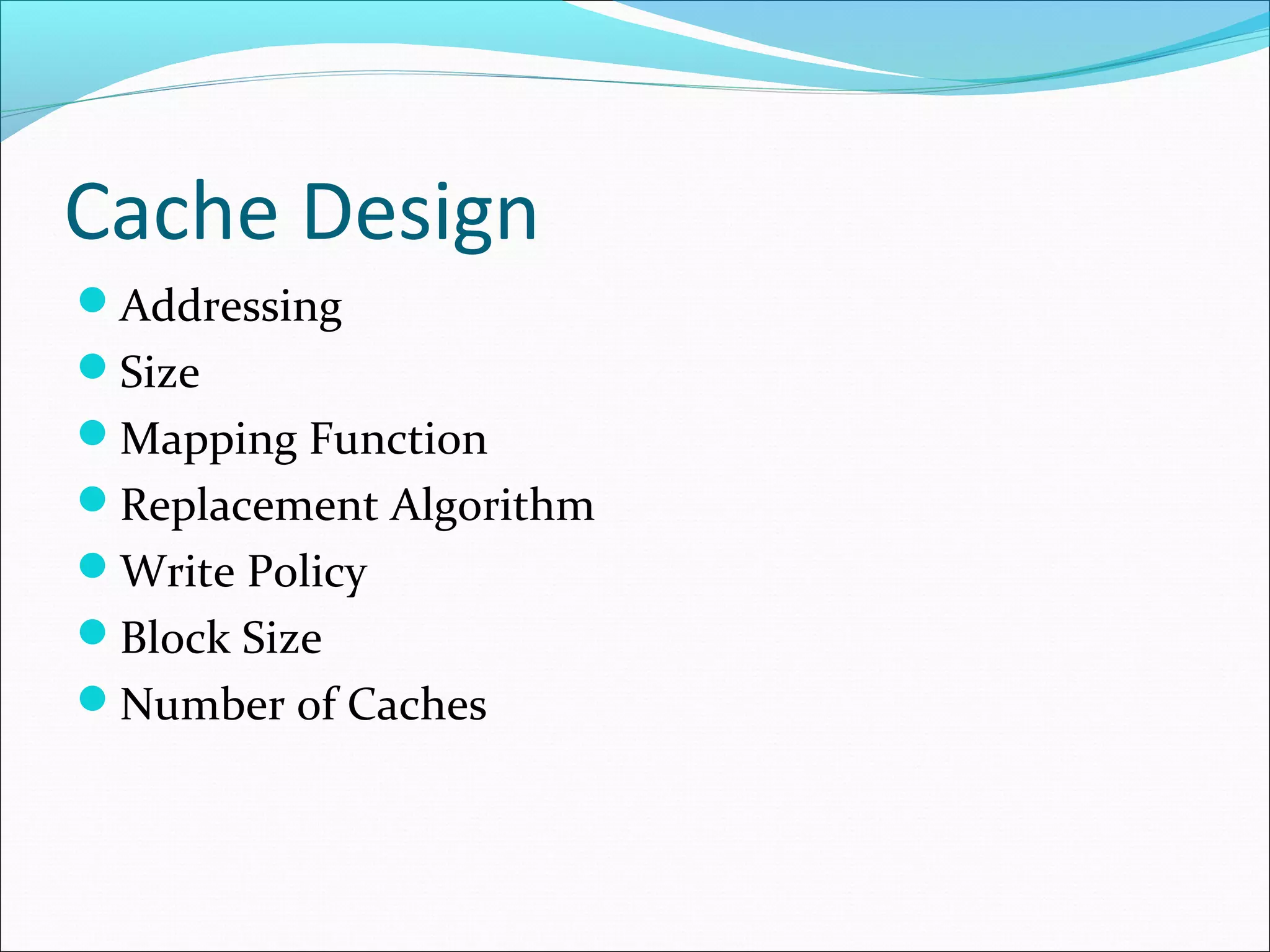 Cache Design

- Addressing
- Size
- Mapping Function
- Replacement Algorithm
- Write Policy
- Block Size
- Number of Caches